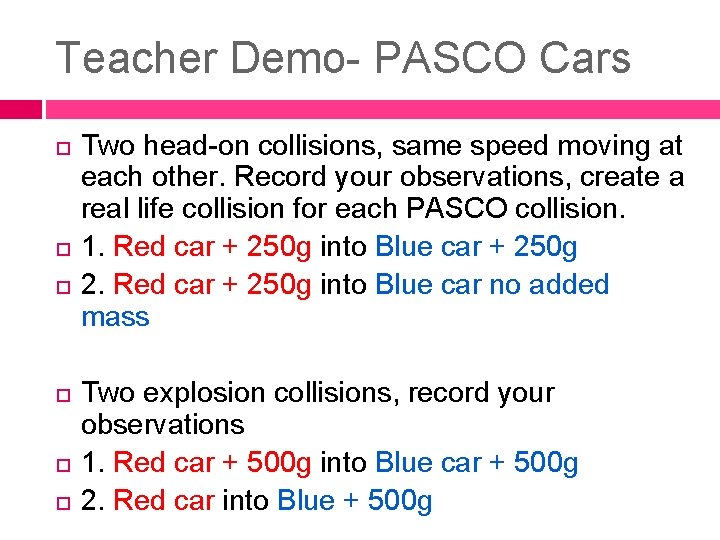 Teacher Demo- PASCO Cars

Two head-on collisions, same speed moving at each other. Record your observations, create a real life collision for each PASCO collision.

1. Red car + 250g into Blue car + 250g

2. Red car + 250g into Blue car no added mass

Two explosion collisions, record your observations

1. Red car + 500g into Blue car + 500g

2. Red car into Blue + 500g